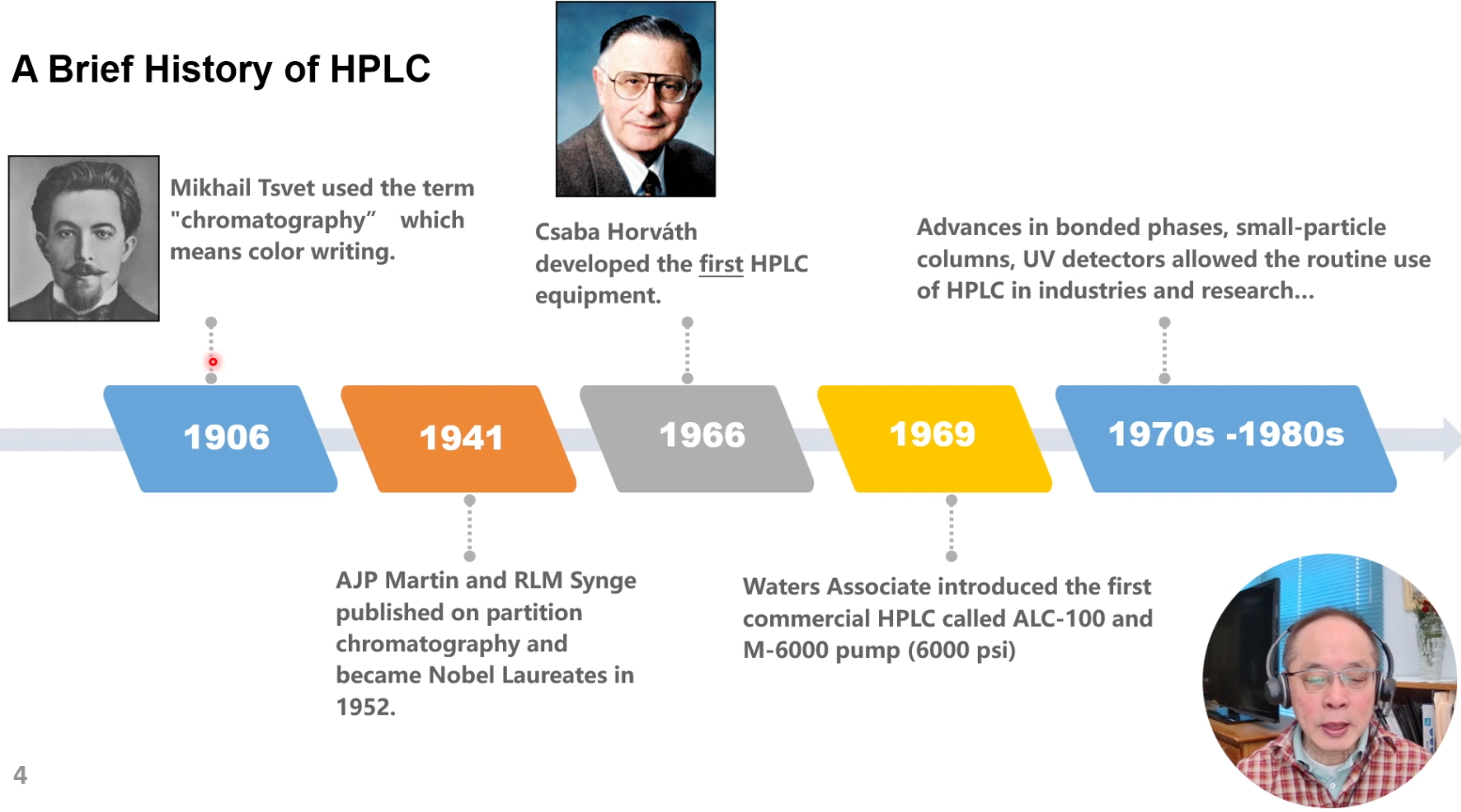 A Brief History of HPLC

Mikhail Tsvet used the term "chromatography" which means color writing.

Csaba Horváth developed the first HPLC equipment.

Advances in bonded phases, small-particle columns, UV detectors allowed the routine use of HPLC in industries and research...

1906

1941

1966

1969

1970s -1980s

AJP Martin and RLM Synge published on partition chromatography and became Nobel Laureates in 1952.

Waters Associate introduced the first commercial HPLC called ALC-100 and M-6000 pump (6000 psi)

4